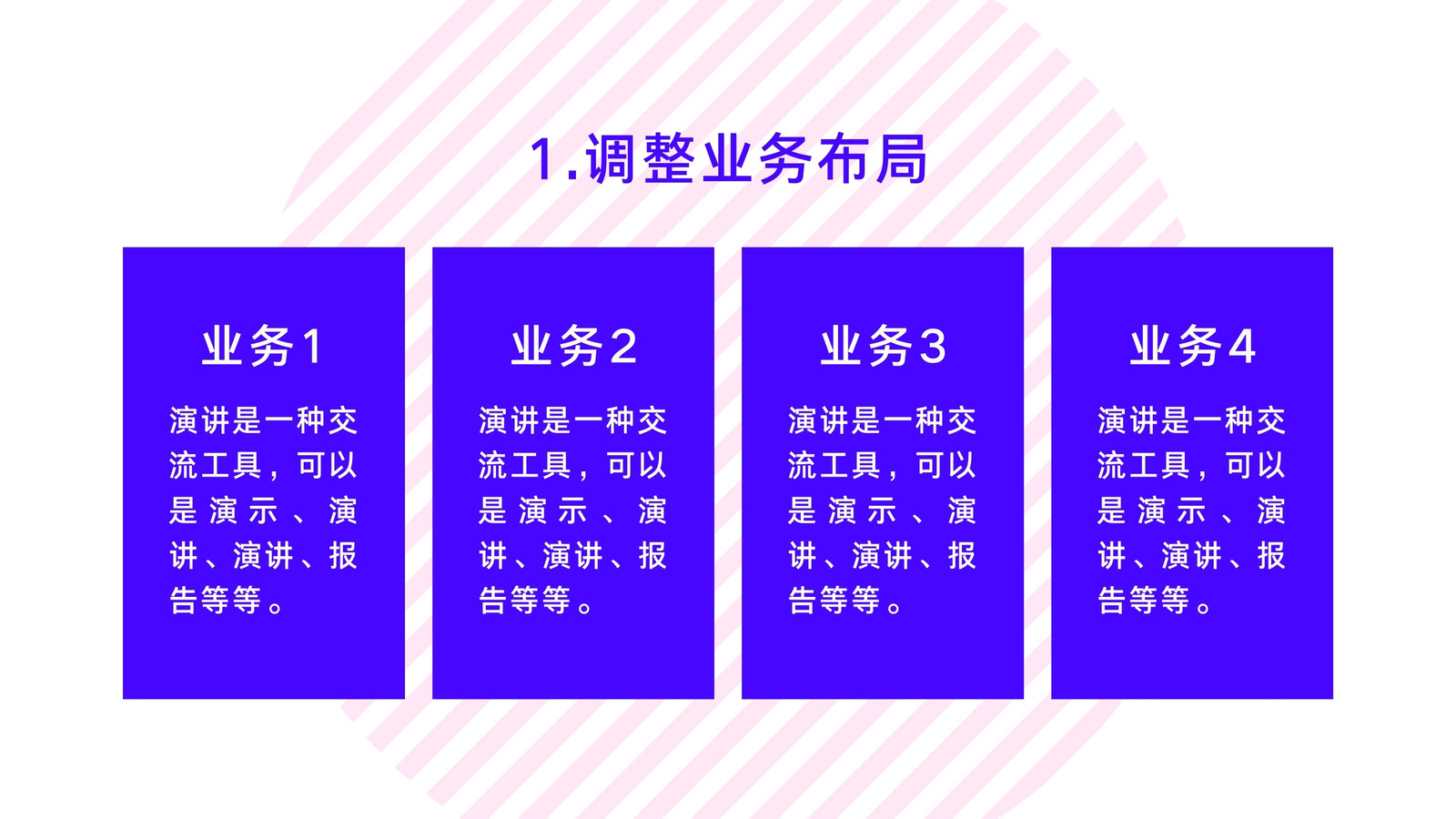 1.调整业务布局

业务1

演讲是一种交流工具，可以是演示、演讲、演讲、报告等等。

业务2

演讲是一种交流工具，可以是演示、演讲、演讲、报告等等。

业务3

演讲是一种交流工具，可以是演示、演讲、演讲、报告等等。

业务4

演讲是一种交流工具，可以是演示、演讲、演讲、报告等等。